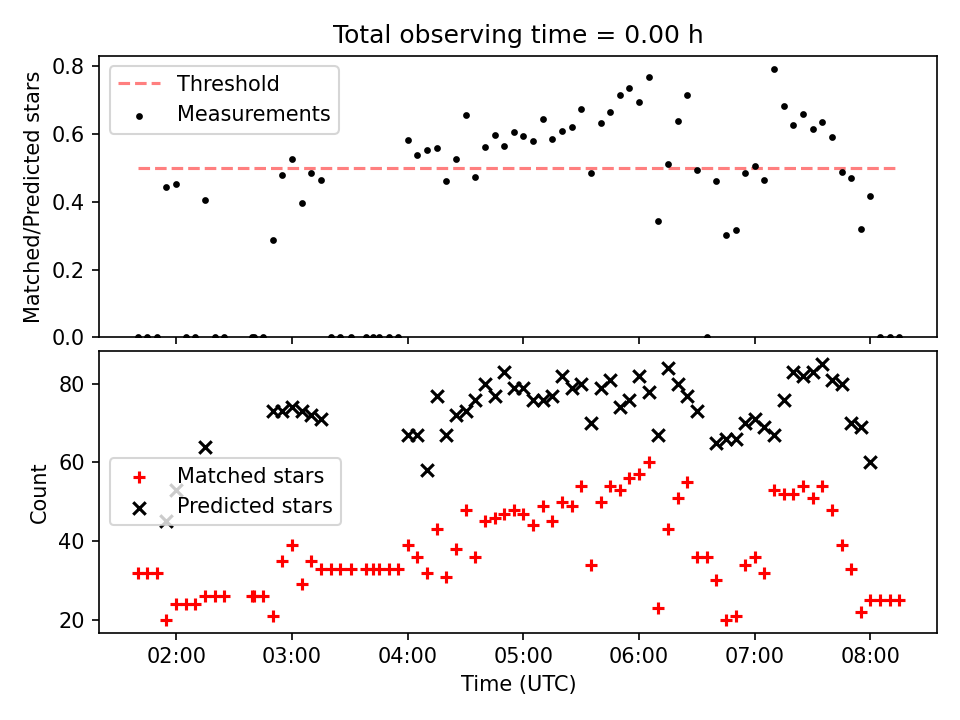 Total observing time = 0.00 h

Matched/Predicted stars

0.8
0.6
0.4
0.2
0.0

Threshold
Measurements

Count

80
60
40
20

Matched stars
Predicted stars

02:00
03:00
04:00
05:00
06:00
07:00
08:00

Time (UTC)